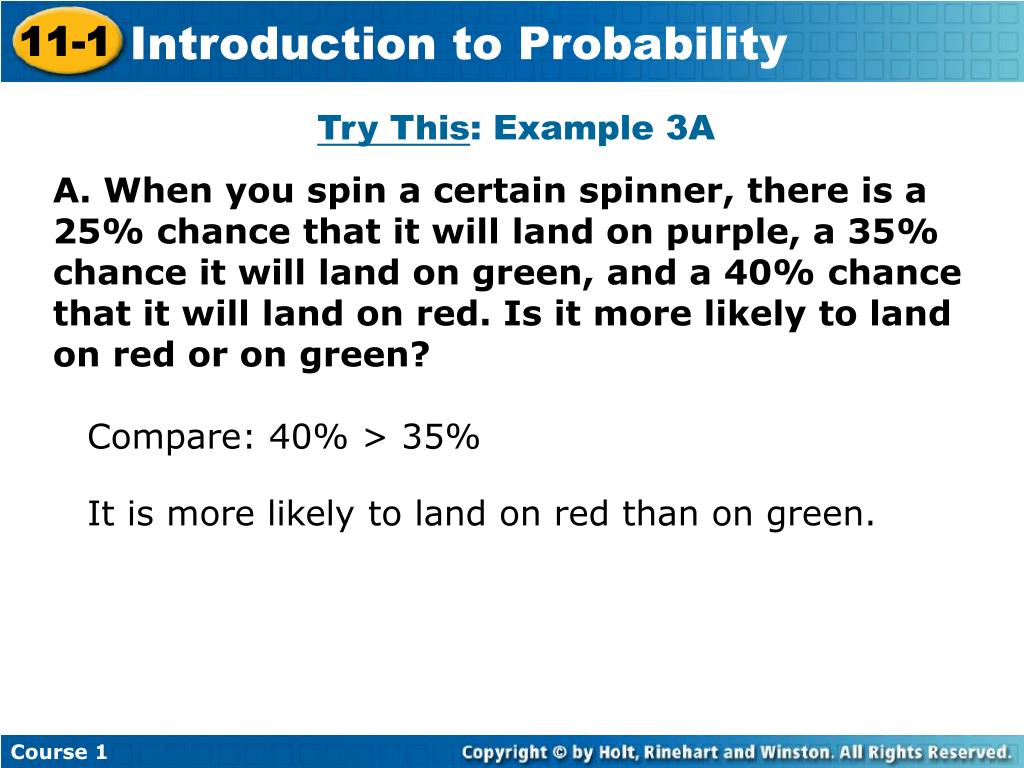 11-1 Introduction to Probability

Try This: Example 3A

A. When you spin a certain spinner, there is a 25% chance that it will land on purple, a 35% chance it will land on green, and a 40% chance that it will land on red. Is it more likely to land on red or on green?

Compare: 40% > 35%

It is more likely to land on red than on green.

Course 1

Copyright © by Holt, Rinehart and Winston. All Rights Reserved.